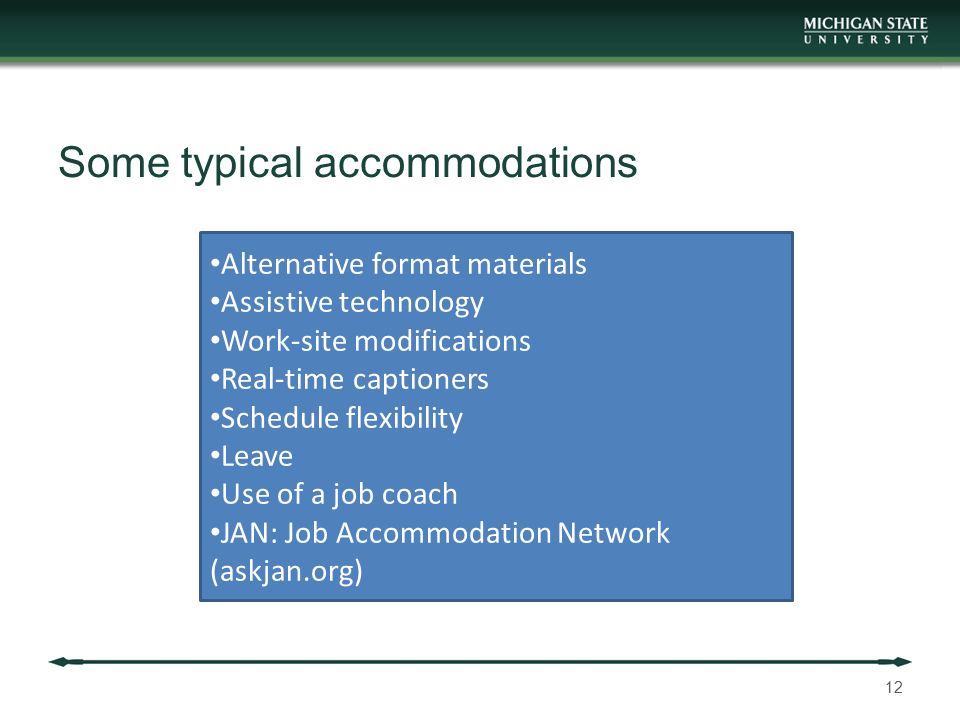 MICHIGAN STATE
UNIVERSITY

Some typical accommodations

•Alternative format materials
•Assistive technology
•Work-site modifications
•Real-time captioners
•Schedule flexibility
•Leave
•Use of a job coach
•JAN: Job Accommodation Network (askjan.org)

12